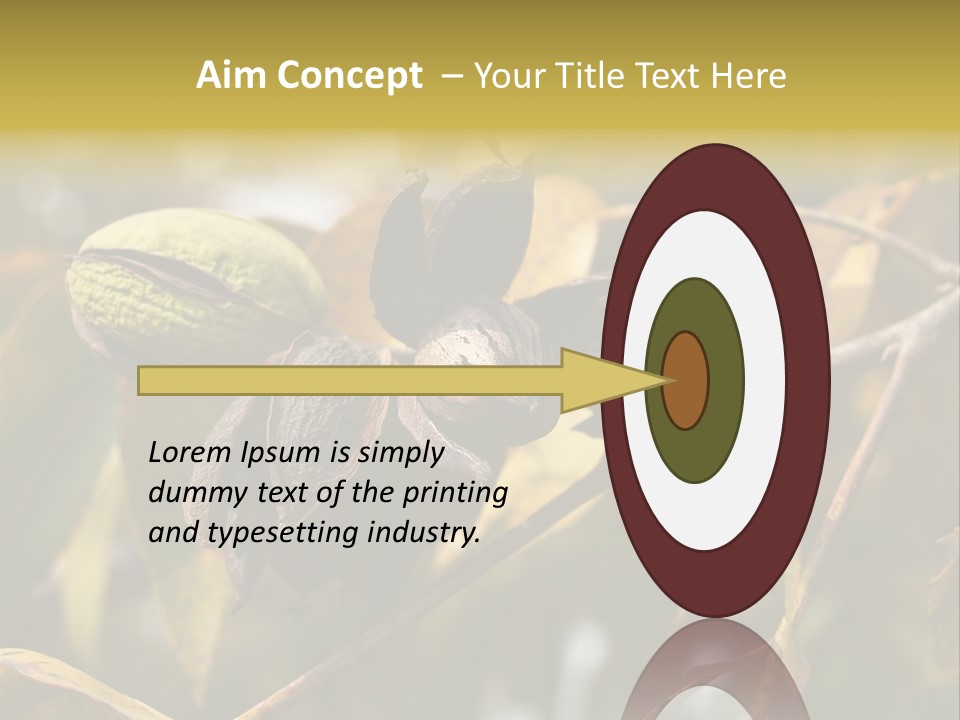 Aim Concept – Your Title Text Here

Lorem Ipsum is simply dummy text of the printing and typesetting industry.